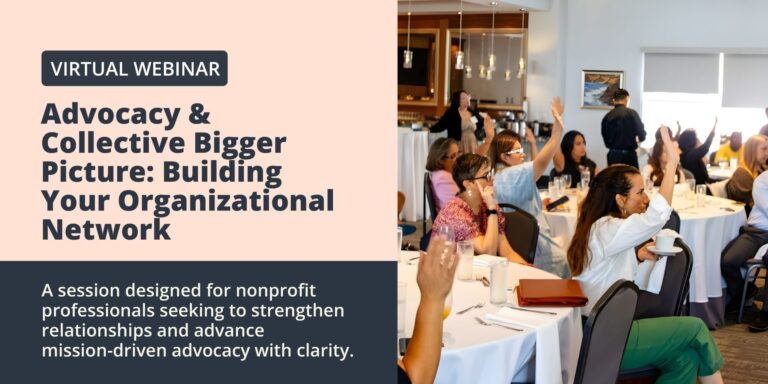 VIRTUAL WEBINAR

Advocacy & Collective Bigger Picture: Building Your Organizational Network

A session designed for nonprofit professionals seeking to strengthen relationships and advance mission-driven advocacy with clarity.